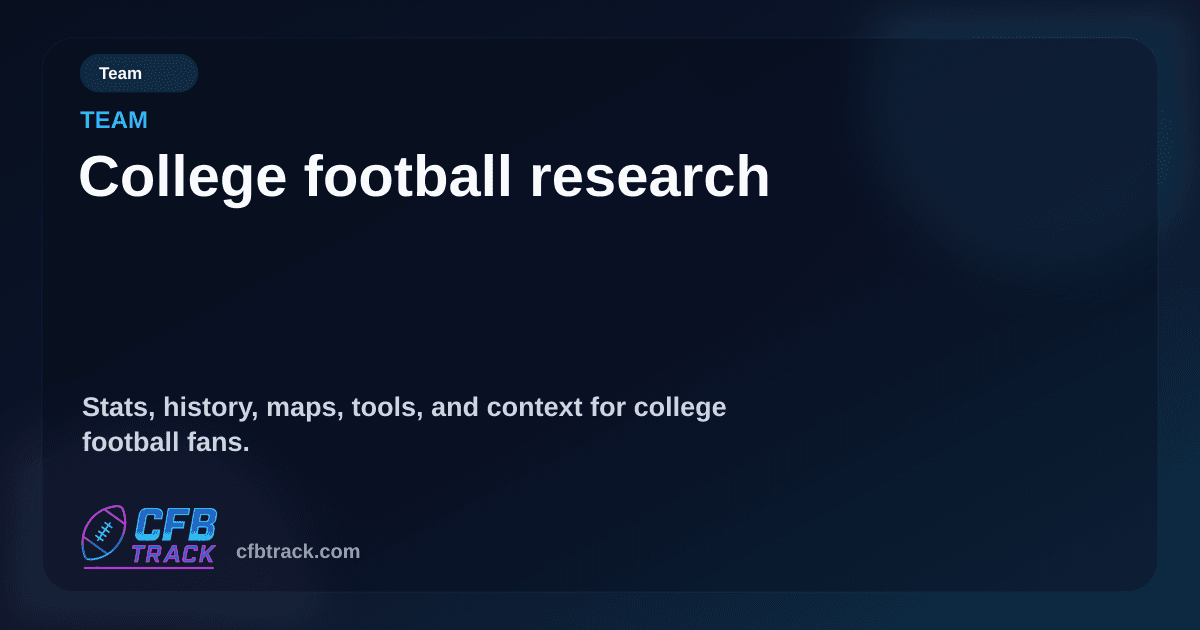 Team

TEAM

College football research

Stats, history, maps, tools, and context for college football fans.

CFB TRACK

cfbtrack.com